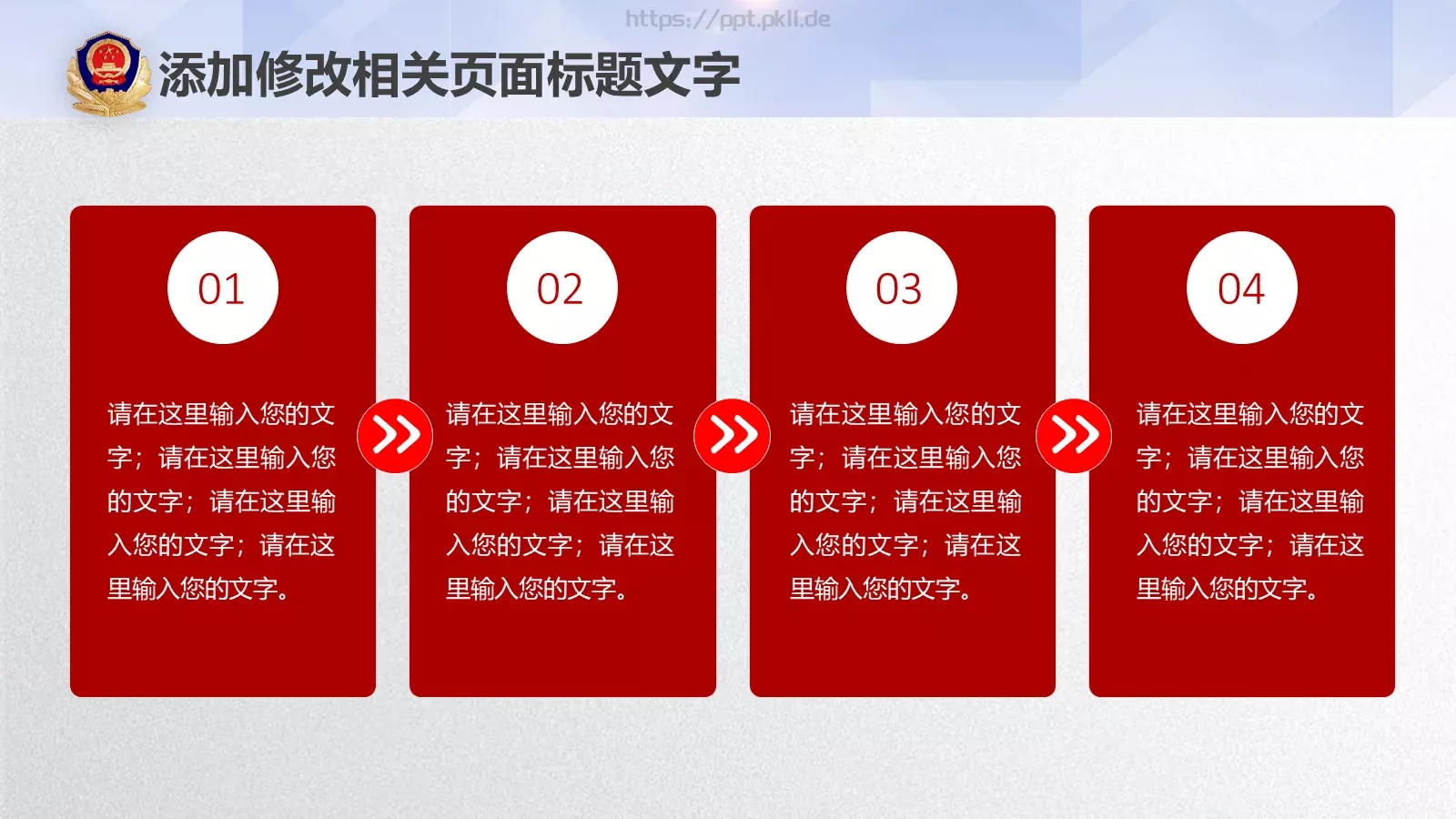 https://ppt.pkll.de

添加修改相关页面标题文字

01

请在这里输入您的文字；请在这里输入您的文字；请在这里输入您的文字；请在这里输入您的文字。

02

请在这里输入您的文字；请在这里输入您的文字；请在这里输入您的文字；请在这里输入您的文字。

03

请在这里输入您的文字；请在这里输入您的文字；请在这里输入您的文字；请在这里输入您的文字。

04

请在这里输入您的文字；请在这里输入您的文字；请在这里输入您的文字；请在这里输入您的文字。